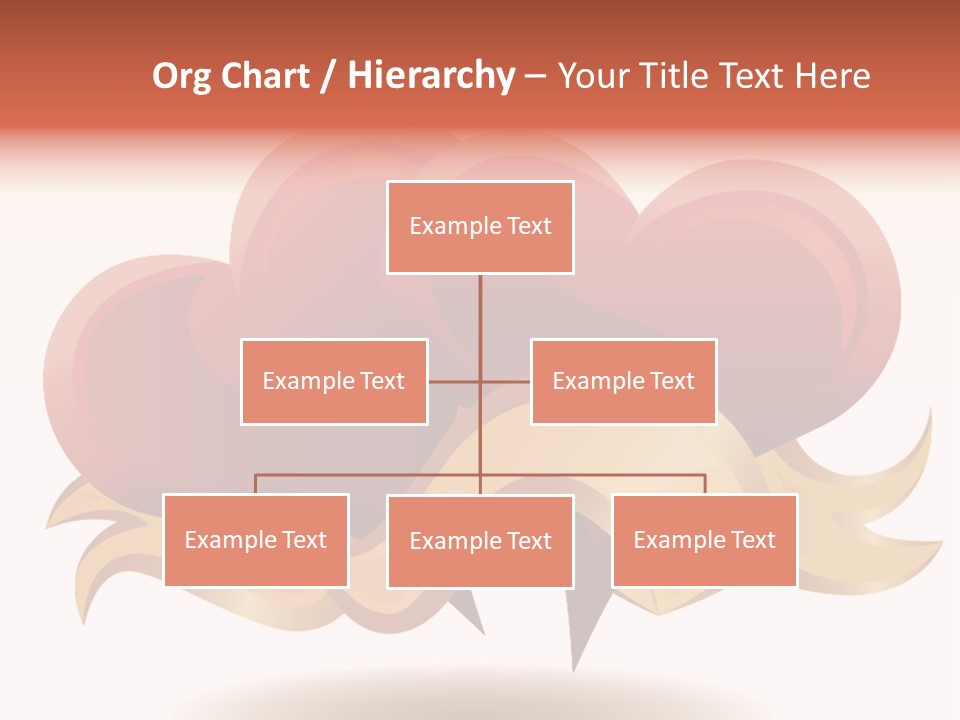 Org Chart / Hierarchy – Your Title Text Here

Example Text

Example Text

Example Text

Example Text

Example Text

Example Text